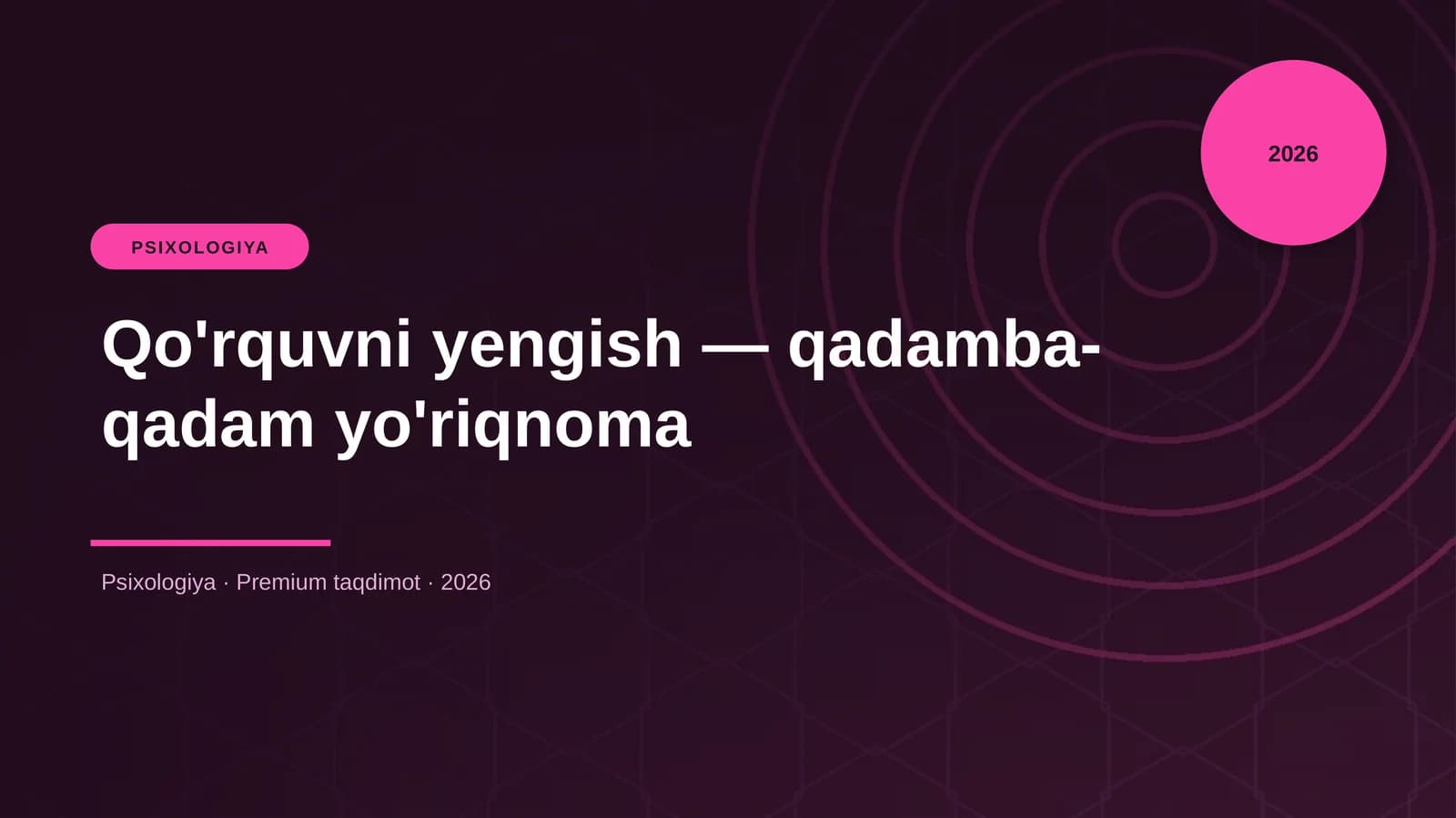 2026

PSIXOLOGIYA

Qo'rquvni yengish — qadamba-qadam yo'riqnoma

Psixologiya · Premium taqdimot · 2026